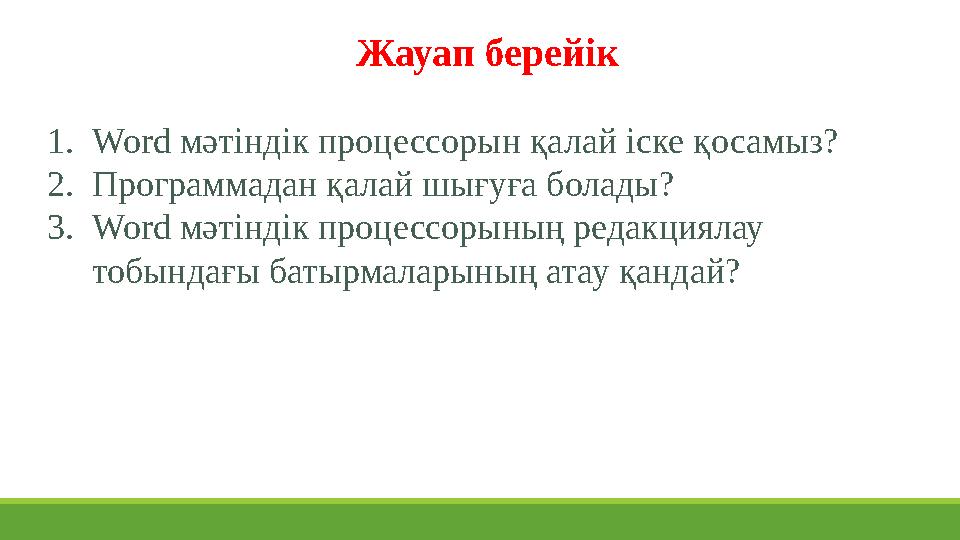 Жауап берейік

1. Word мәтіндік процессорын қалай іске қосамыз?
2. Программадан қалай шығуға болады?
3. Word мәтіндік процессорының редакциялау тобындағы батырмаларының атау қандай?